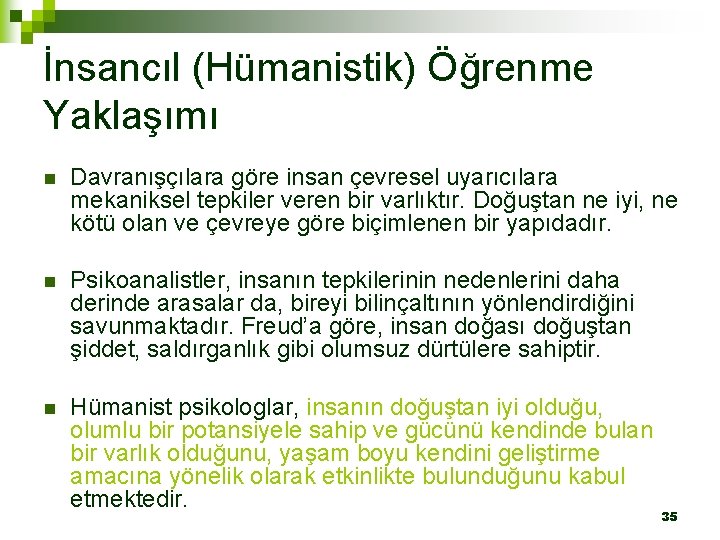 İnsancıl (Hümanistik) Öğrenme Yaklaşımı

Davranışçılara göre insan çevresel uyarıcılara mekaniksel tepkiler veren bir varlıktır. Doğuştan ne iyi, ne kötü olan ve çevreye göre biçimlenen bir yapıdadır.

Psikoanalistler, insanın tepkilerinin nedenlerini daha derinde arasalar da, bireyi bilinçaltının yönlendirdiğini savunmaktadır. Freud'a göre, insan doğası doğuştan şiddet, saldırganlık gibi olumsuz dürtülere sahiptir.

Hümanist psikologlar, insanın doğuştan iyi olduğu, olumlu bir potansiyele sahip ve gücünü kendinde bulan bir varlık olduğunu, yaşam boyu kendini geliştirme amacına yönelik olarak etkinlikte bulunduğunu kabul etmektedir.

35